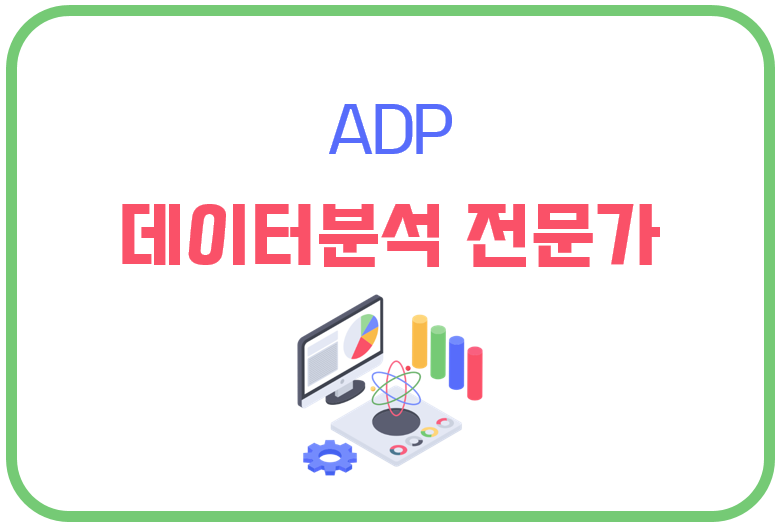 ADP

데이터분석 전문가